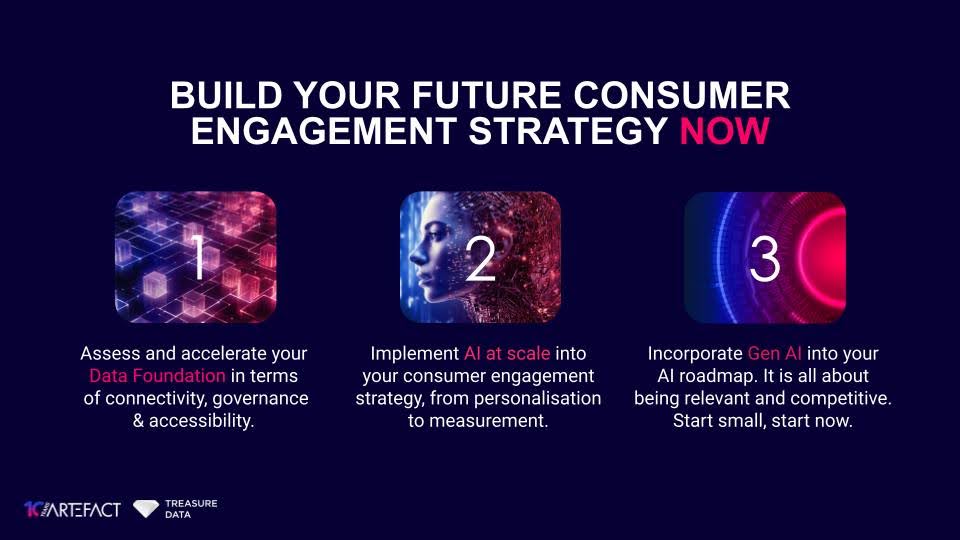 BUILD YOUR FUTURE CONSUMER ENGAGEMENT STRATEGY NOW

1

Assess and accelerate your Data Foundation in terms of connectivity, governance & accessibility.

2

Implement AI at scale into your consumer engagement strategy, from personalisation to measurement.

3

Incorporate Gen AI into your AI roadmap. It is all about being relevant and competitive. Start small, start now.

10 ARTEFACT TREASURE DATA